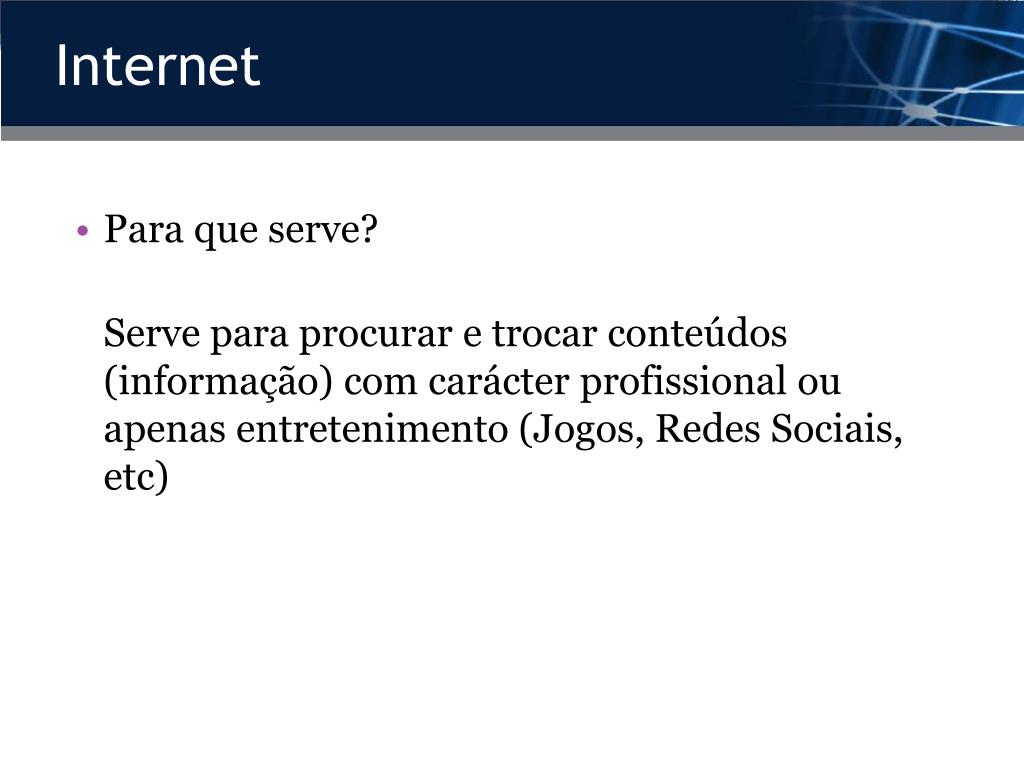 Internet

• Para que serve?

Serve para procurar e trocar conteúdos (informação) com carácter profissional ou apenas entretenimento (Jogos, Redes Sociais, etc)